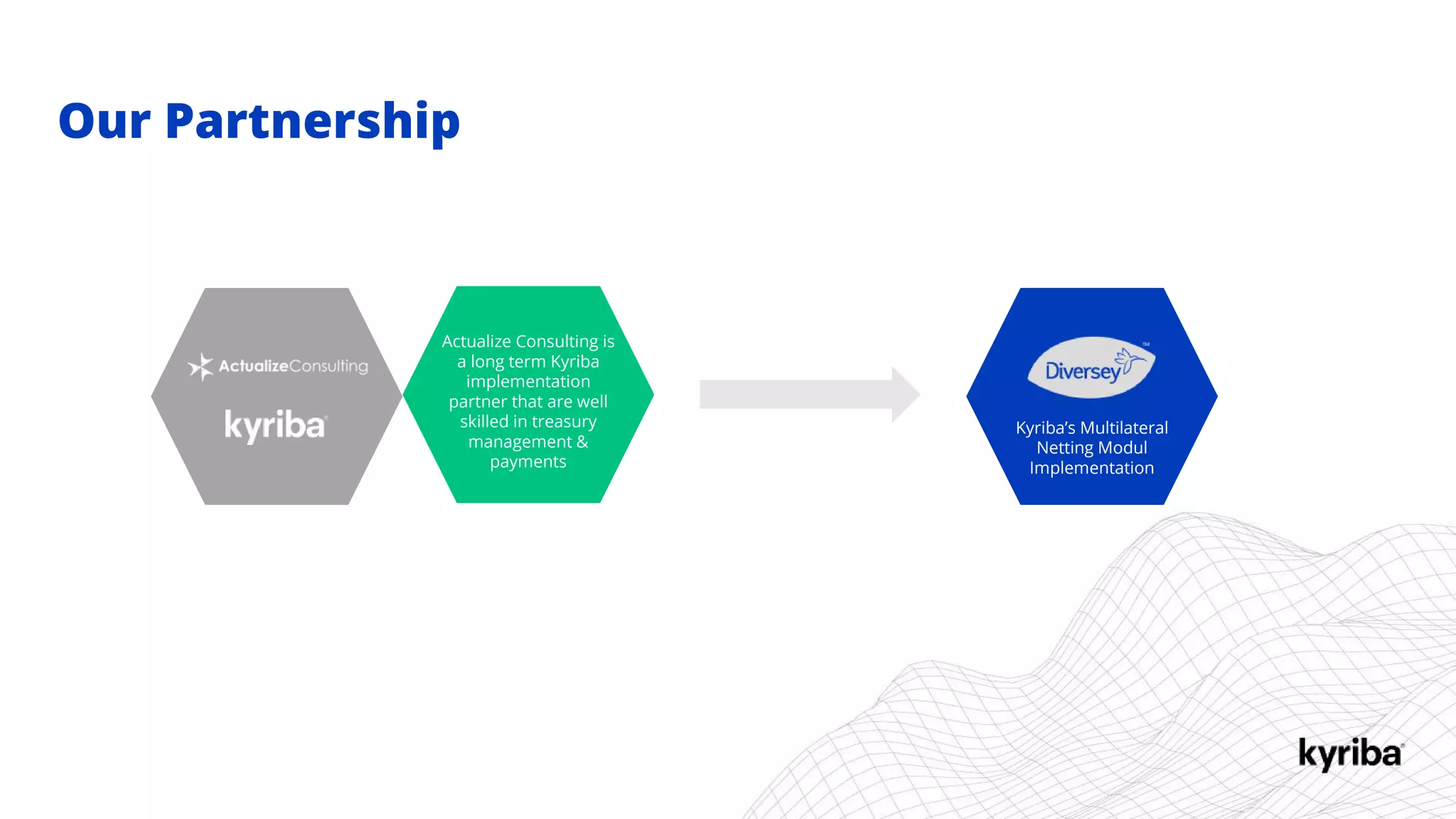 Our Partnership

ActualizeConsulting

kyriba

Actualize Consulting is a long term Kyriba implementation partner that are well skilled in treasury management & payments

Diversey

Kyriba's Multilateral Netting Modul Implementation

kyriba